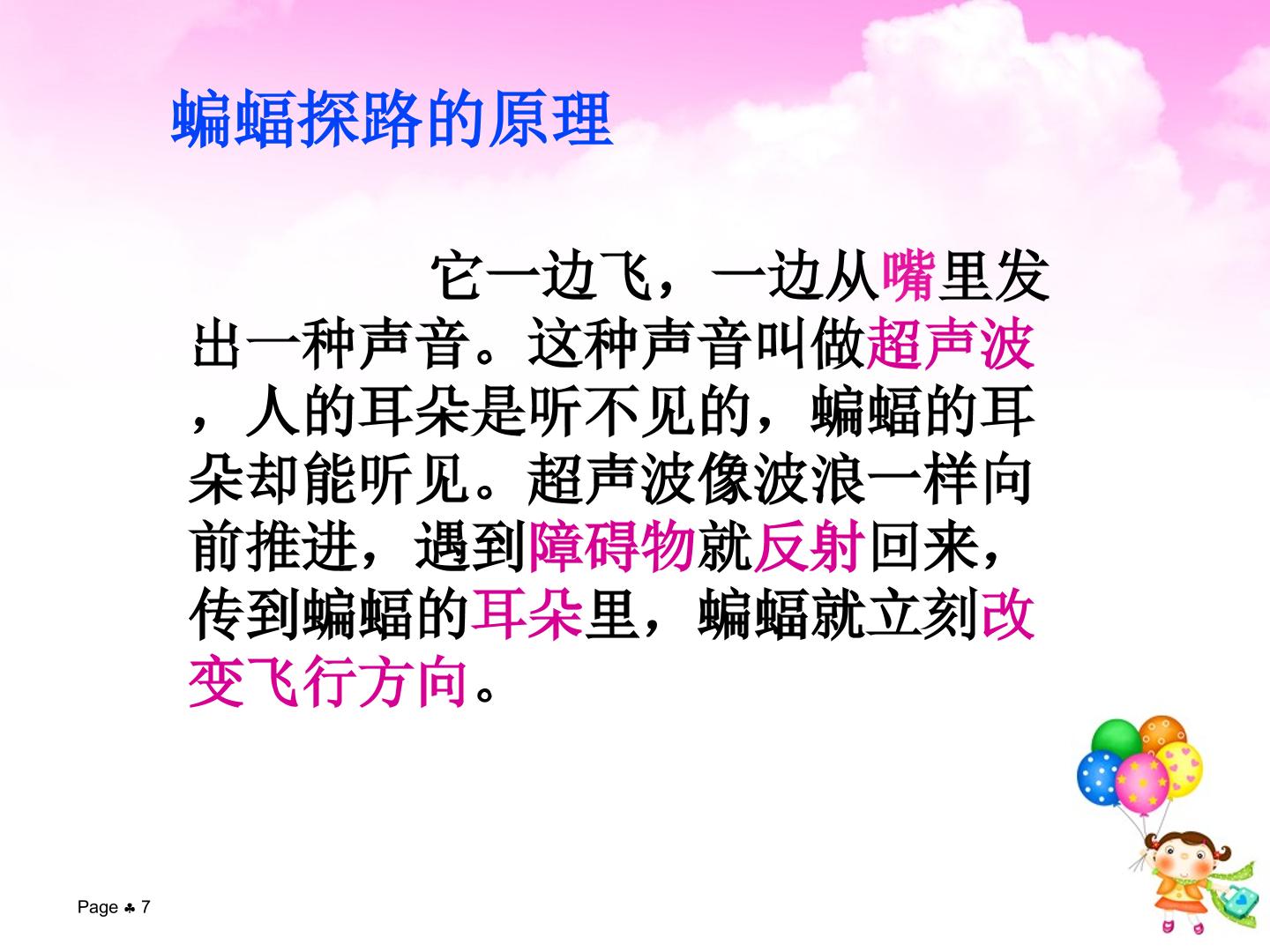 蝙蝠探路的原理

它一边飞，一边从嘴里发出一种声音。这种声音叫做超声波，人的耳朵是听不见的，蝙蝠的耳朵却能听见。超声波像波浪一样向前推进，遇到障碍物就反射回来，传到蝙蝠的耳朵里，蝙蝠就立刻改变飞行方向。

Page ♣ 7